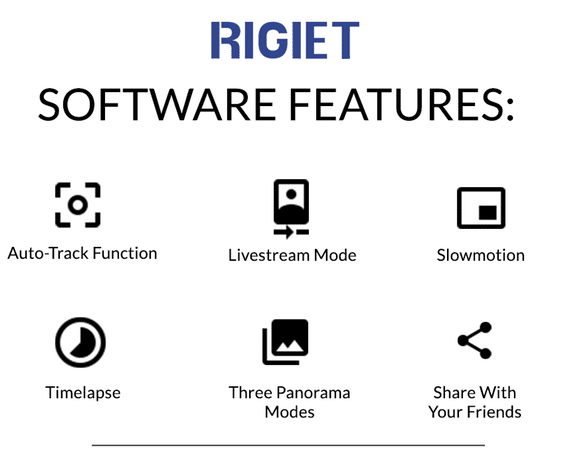 RIGIET

SOFTWARE FEATURES:

Auto-Track Function

Livestream Mode

Slowmotion

Timelapse

Three Panorama Modes

Share With Your Friends